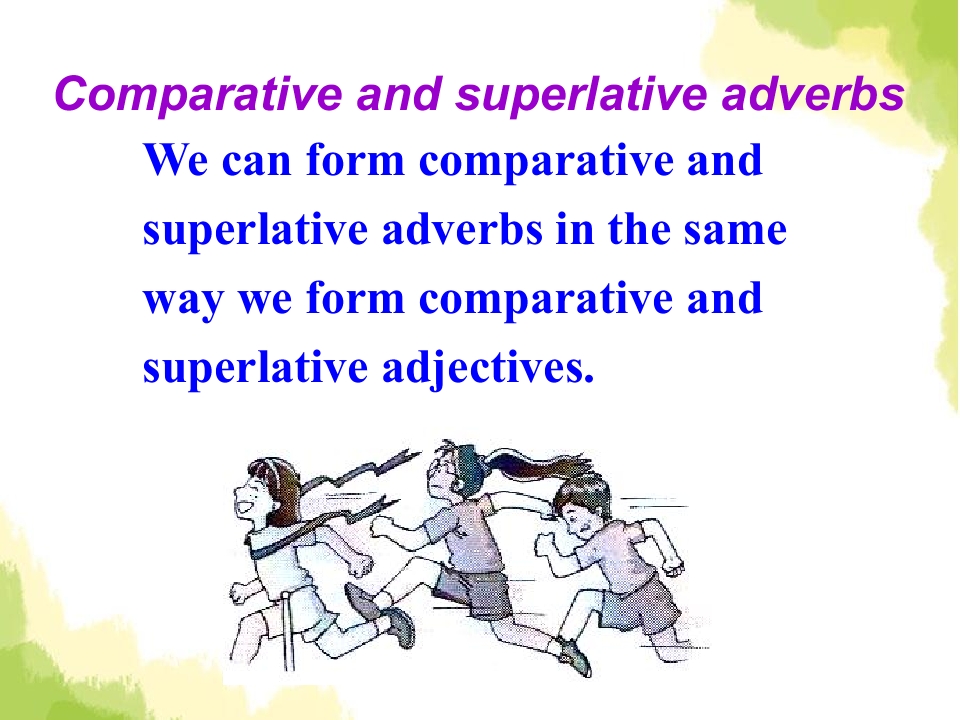 Comparative and superlative adverbs

We can form comparative and superlative adverbs in the same way we form comparative and superlative adjectives.